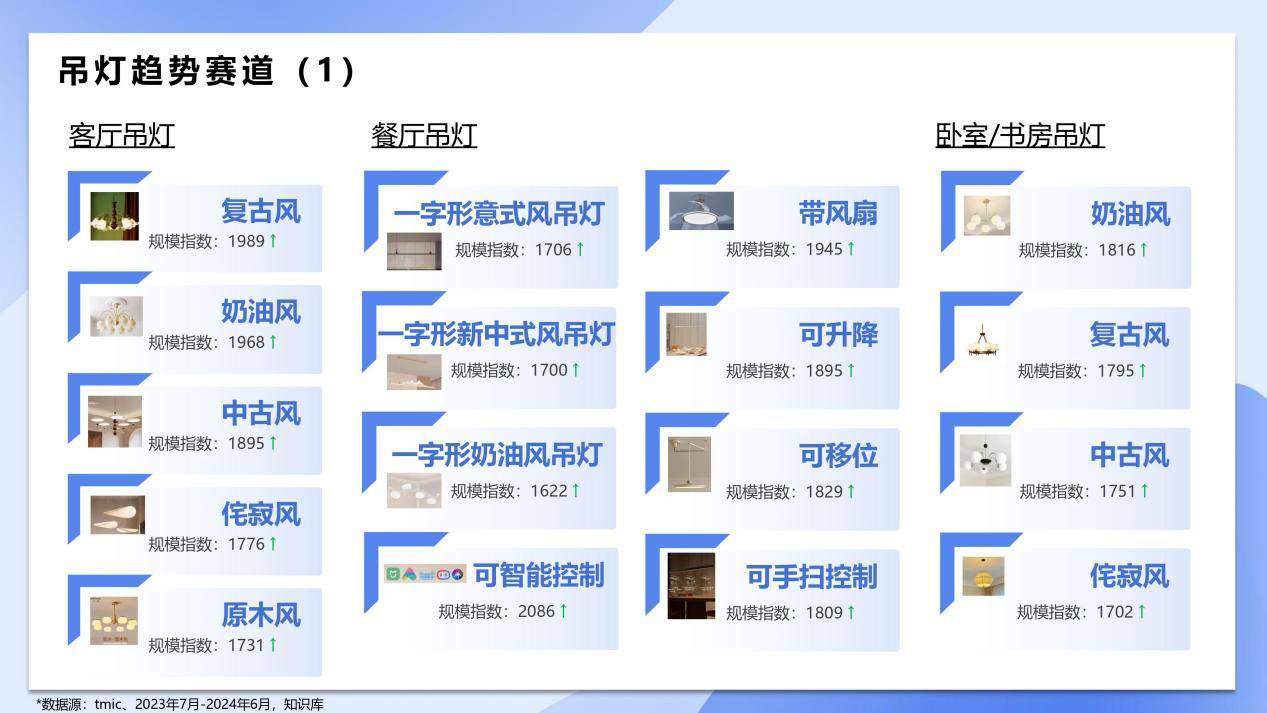 吊灯趋势赛道（1）

客厅吊灯

复古风
规模指数：1989↑

奶油风
规模指数：1968↑

中古风
规模指数：1895↑

侘寂风
规模指数：1776↑

原木风
规模指数：1731↑

餐厅吊灯

一字形意式风吊灯
规模指数：1706↑

一字形新中式风吊灯
规模指数：1700↑

一字形奶油风吊灯
规模指数：1622↑

可智能控制
规模指数：2086↑

带风扇
规模指数：1945↑

可升降
规模指数：1895↑

可移位
规模指数：1829↑

可手扫控制
规模指数：1809↑

卧室/书房吊灯

奶油风
规模指数：1816↑

复古风
规模指数：1795↑

中古风
规模指数：1751↑

侘寂风
规模指数：1702↑

*数据源：tmic、2023年7月-2024年6月，知识库